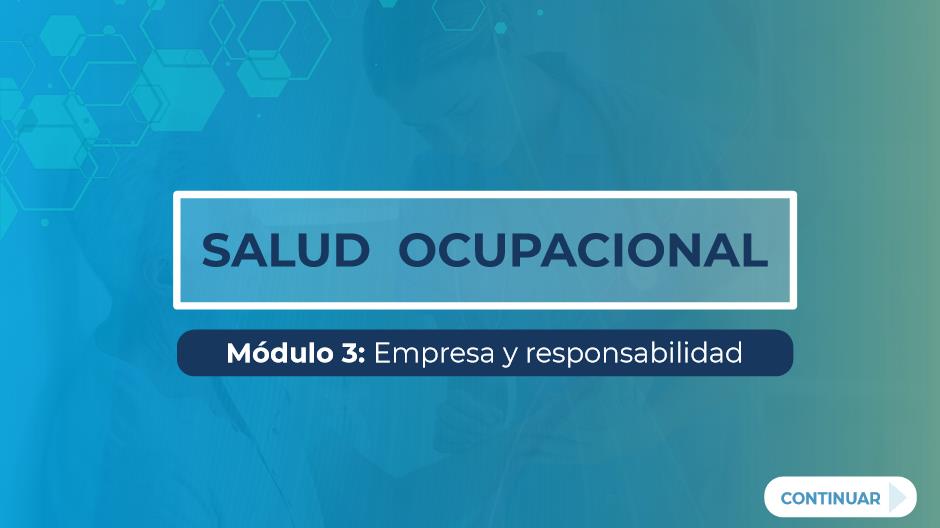 SALUD OCUPACIONAL

Módulo 3: Empresa y responsabilidad

CONTINUAR